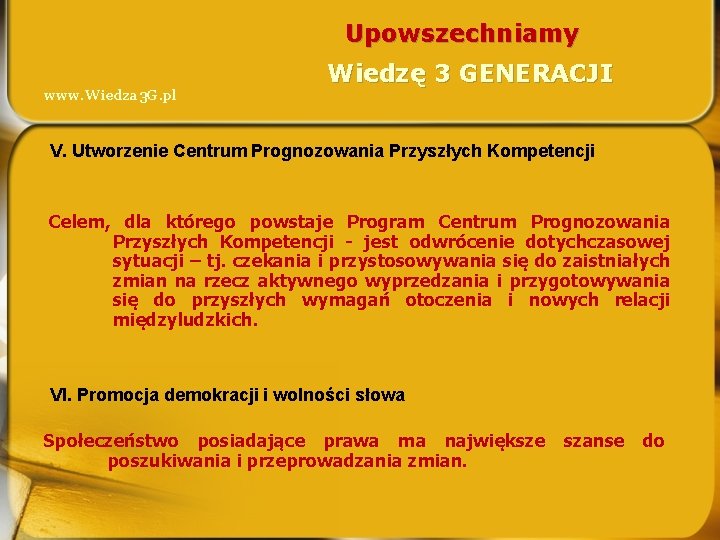 Upowszechniamy

Wiedzę 3 GENERACJI

www.Wiedza3G.pl

V. Utworzenie Centrum Prognozowania Przyszłych Kompetencji

Celem, dla którego powstaje Program Centrum Prognozowania Przyszłych Kompetencji - jest odwrócenie dotychczasowej sytuacji – tj. czekania i przystosowywania się do zaistniałych zmian na rzecz aktywnego wyprzedzania i przygotowywania się do przyszłych wymagań otoczenia i nowych relacji międzyludzkich.

VI. Promocja demokracji i wolności słowa

Społeczeństwo posiadające prawa ma największe szanse do poszukiwania i przeprowadzania zmian.